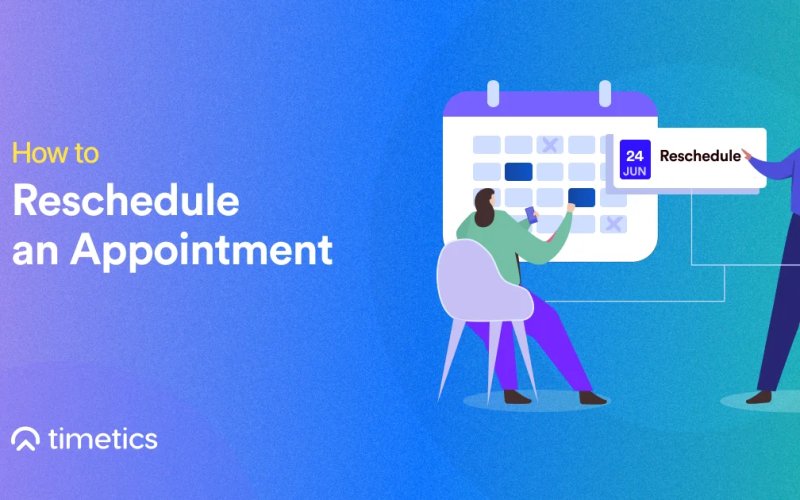 How to
Reschedule an Appointment

24
JUN
Reschedule

timetics